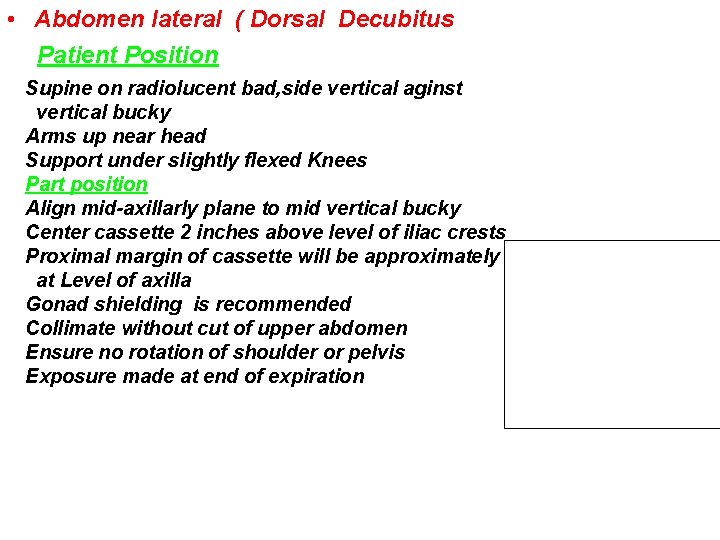 • Abdomen lateral ( Dorsal Decubitus

Patient Position

Supine on radiolucent bad,side vertical aginst vertical bucky
Arms up near head
Support under slightly flexed Knees

Part position

Align mid-axillarly plane to mid vertical bucky
Center cassette 2 inches above level of iliac crests
Proximal margin of cassette will be approximately at Level of axilla
Gonad shielding is recommended
Collimate without cut of upper abdomen
Ensure no rotation of shoulder or pelvis
Exposure made at end of expiration